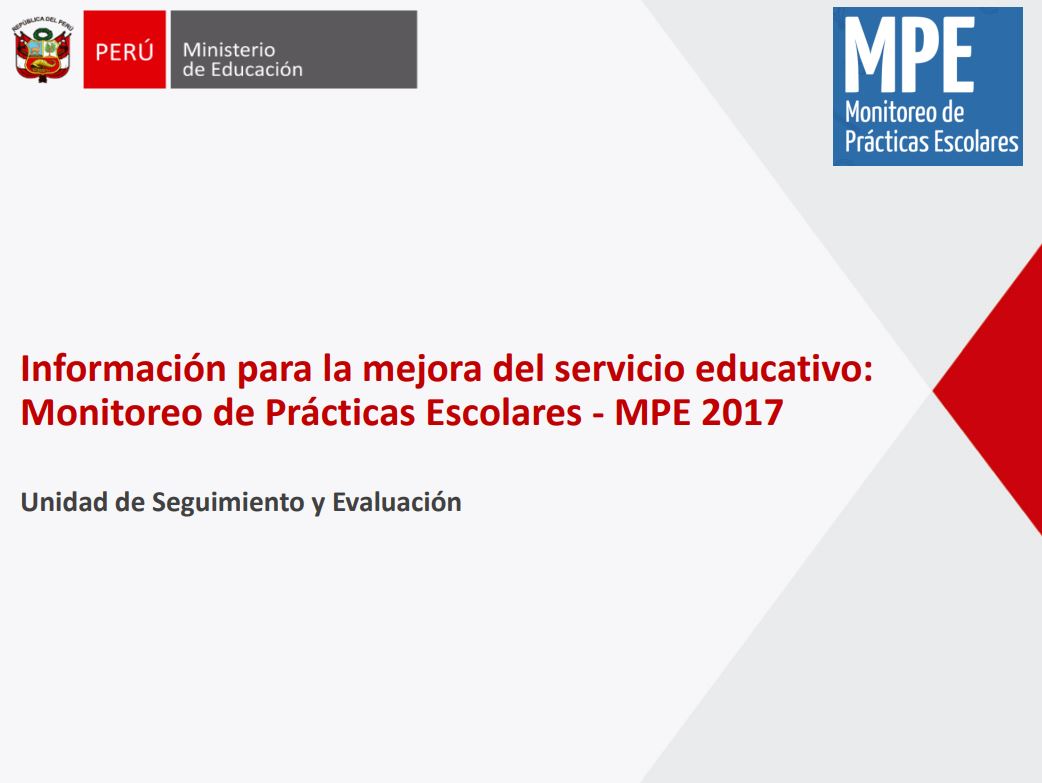 REPÚBLICA DEL PERÚ

PERÚ Ministerio de Educación

MPE
Monitoreo de Prácticas Escolares

Información para la mejora del servicio educativo: Monitoreo de Prácticas Escolares - MPE 2017

Unidad de Seguimiento y Evaluación